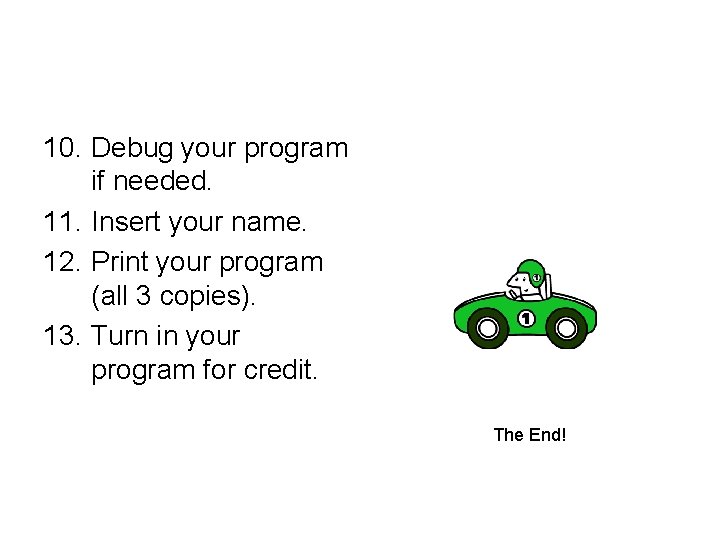 10. Debug your program if needed.
11. Insert your name.
12. Print your program (all 3 copies).
13. Turn in your program for credit.

1

The End!